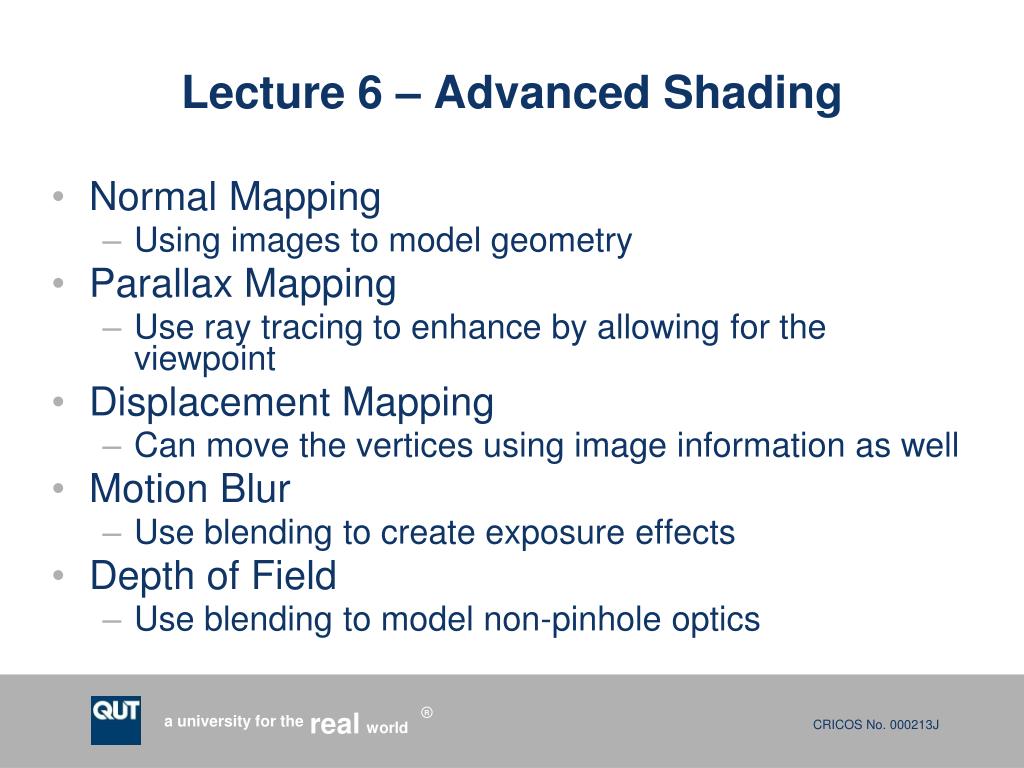 Lecture 6 – Advanced Shading

• Normal Mapping
– Using images to model geometry
• Parallax Mapping
– Use ray tracing to enhance by allowing for the viewpoint
• Displacement Mapping
– Can move the vertices using image information as well
• Motion Blur
– Use blending to create exposure effects
• Depth of Field
– Use blending to model non-pinhole optics

QUT a university for the real world ®

CRICOS No. 000213J